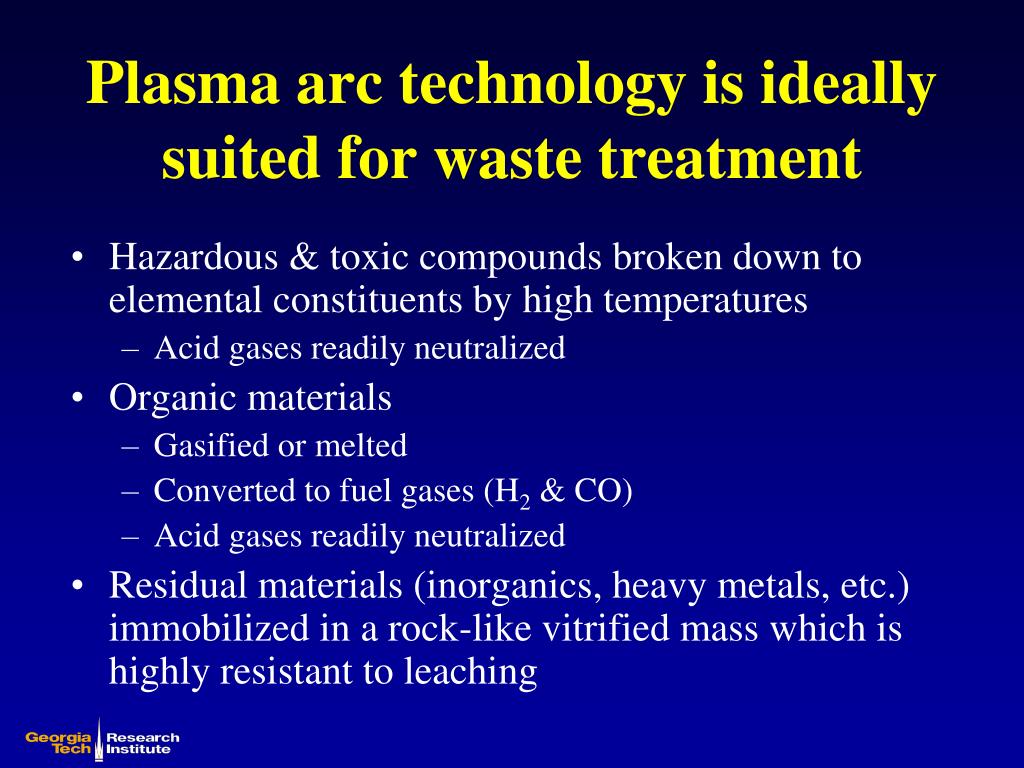 Plasma arc technology is ideally suited for waste treatment

• Hazardous & toxic compounds broken down to elemental constituents by high temperatures
– Acid gases readily neutralized
• Organic materials
– Gasified or melted
– Converted to fuel gases ($H_2$ & CO)
– Acid gases readily neutralized
• Residual materials (inorganics, heavy metals, etc.) immobilized in a rock-like vitrified mass which is highly resistant to leaching

Georgia Tech Research Institute